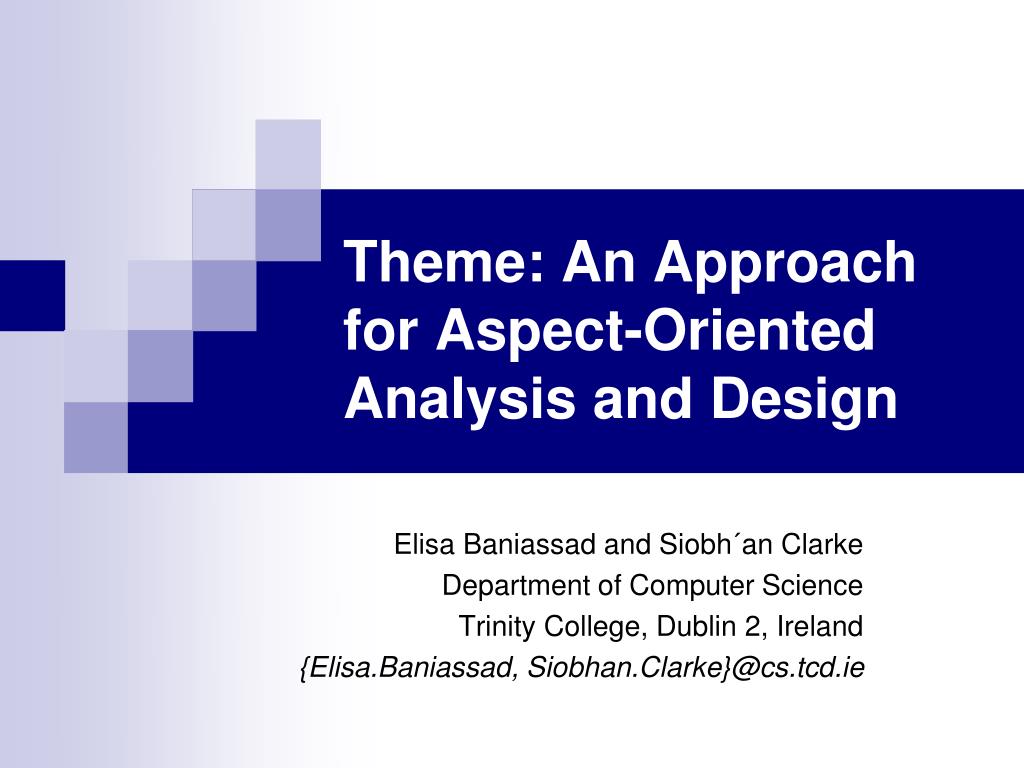 Theme: An Approach for Aspect-Oriented Analysis and Design

Elisa Baniassad and Siobh´an Clarke
Department of Computer Science
Trinity College, Dublin 2, Ireland
{Elisa.Baniassad, Siobhan.Clarke}@cs.tcd.ie